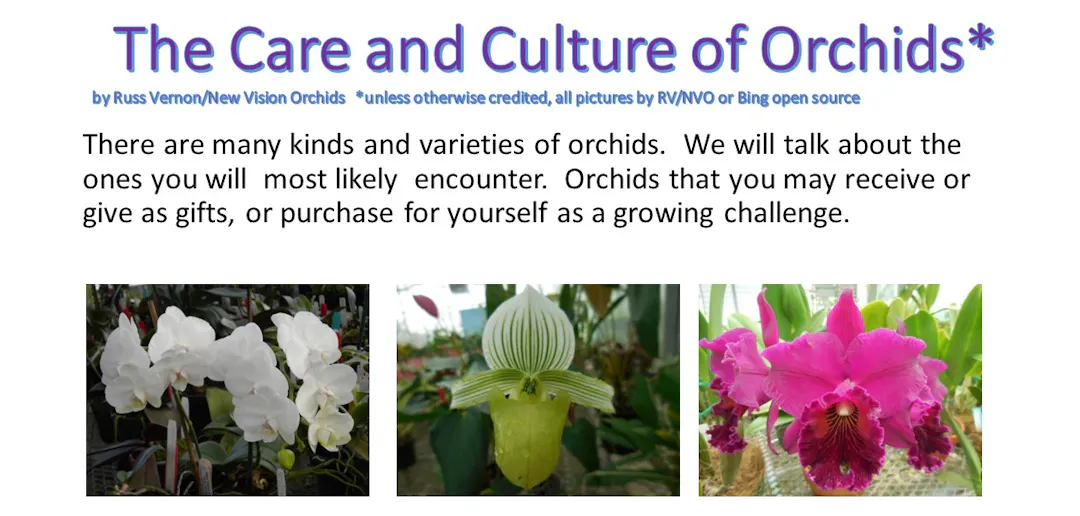 The Care and Culture of Orchids*

by Russ Vernon/New Vision Orchids *unless otherwise credited, all pictures by RV/NVO or Bing open source

There are many kinds and varieties of orchids. We will talk about the ones you will most likely encounter. Orchids that you may receive or give as gifts, or purchase for yourself as a growing challenge.